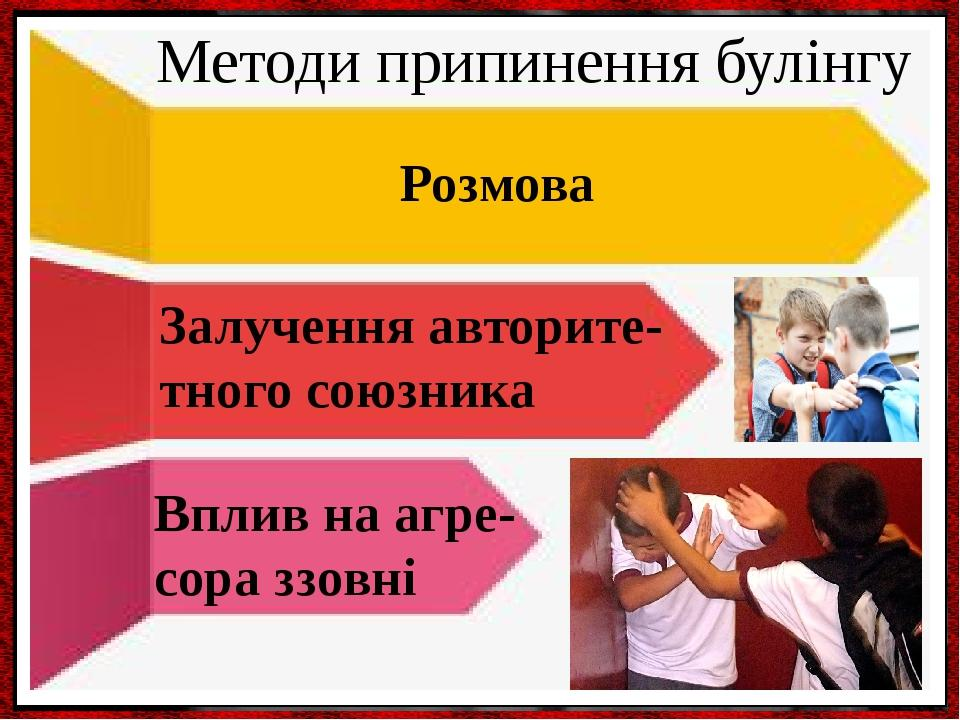 Методи припинення булінгу

Розмова

Залучення авторитетного союзника

Вплив на агресора ззовні